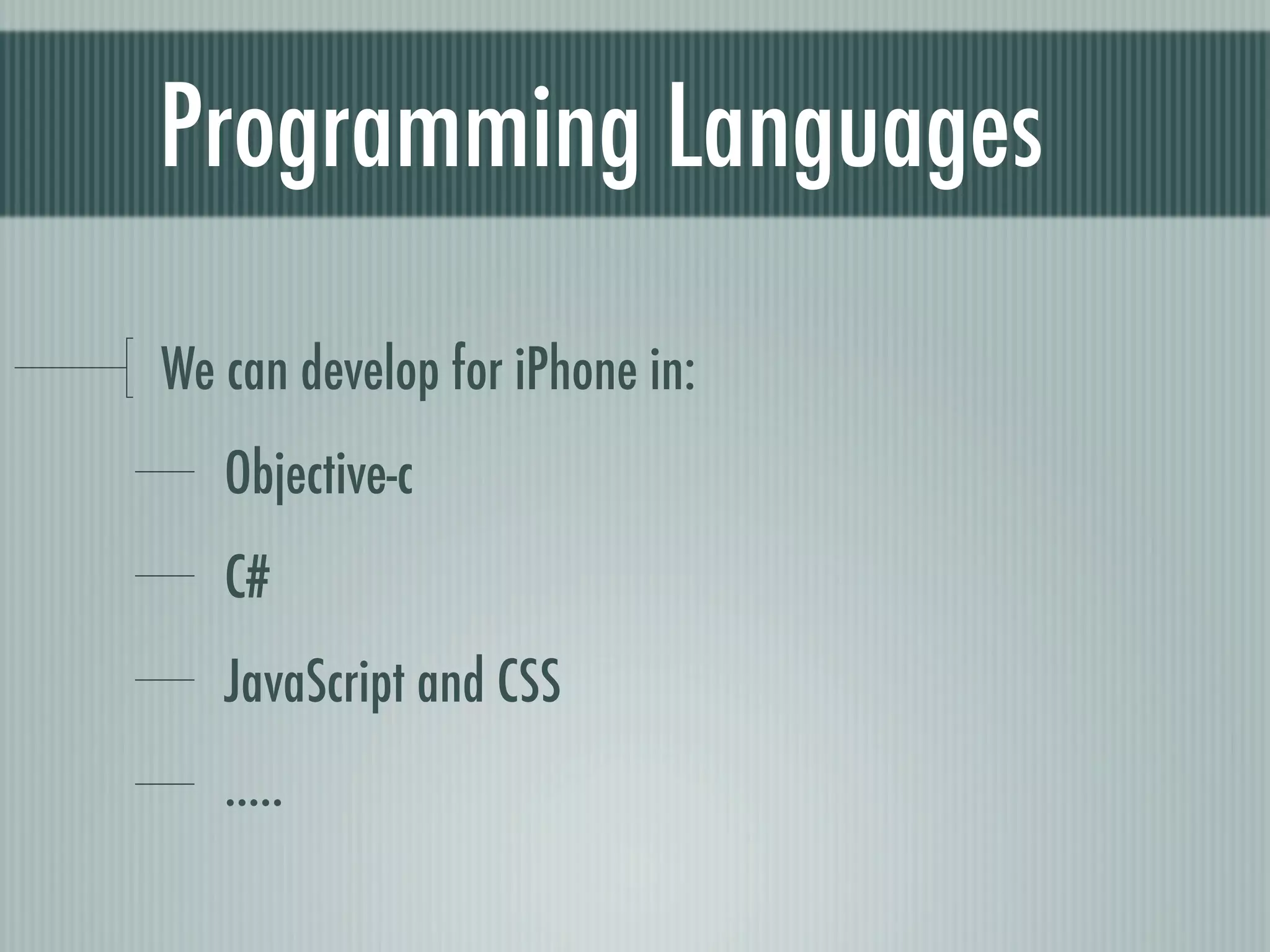 Programming Languages

We can develop for iPhone in:

Objective-c

C#

JavaScript and CSS

.....